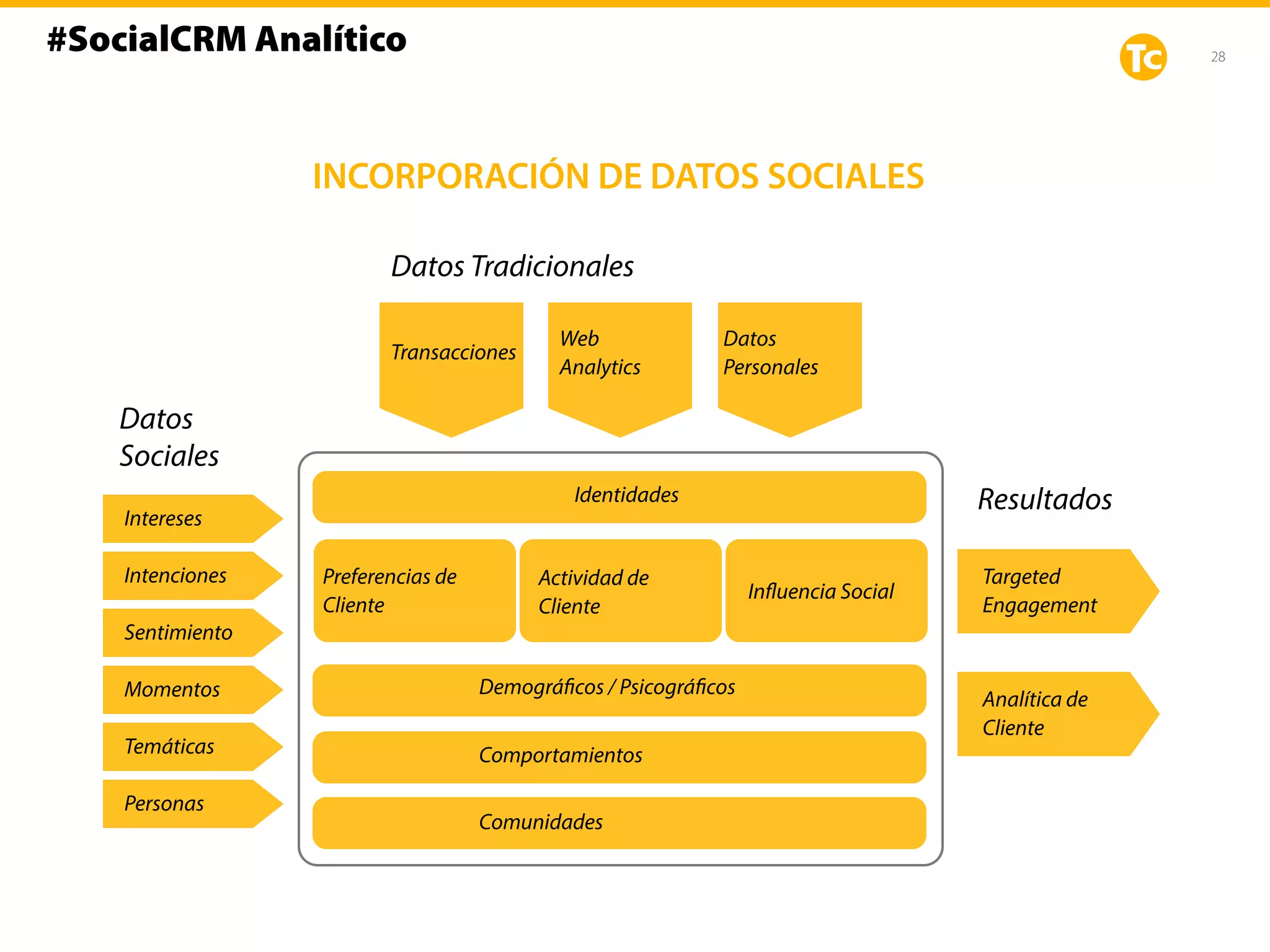 #SocialCRM Analítico

Tc

28

INCORPORACIÓN DE DATOS SOCIALES

Datos Tradicionales

Transacciones

Web Analytics

Datos Personales

Datos Sociales

Intereses

Intenciones

Sentimiento

Momentos

Temáticas

Personas

Identidades

Preferencias de Cliente

Actividad de Cliente

Influencia Social

Demográficos / Psicográficos

Comportamientos

Comunidades

Resultados

Targeted Engagement

Analítica de Cliente